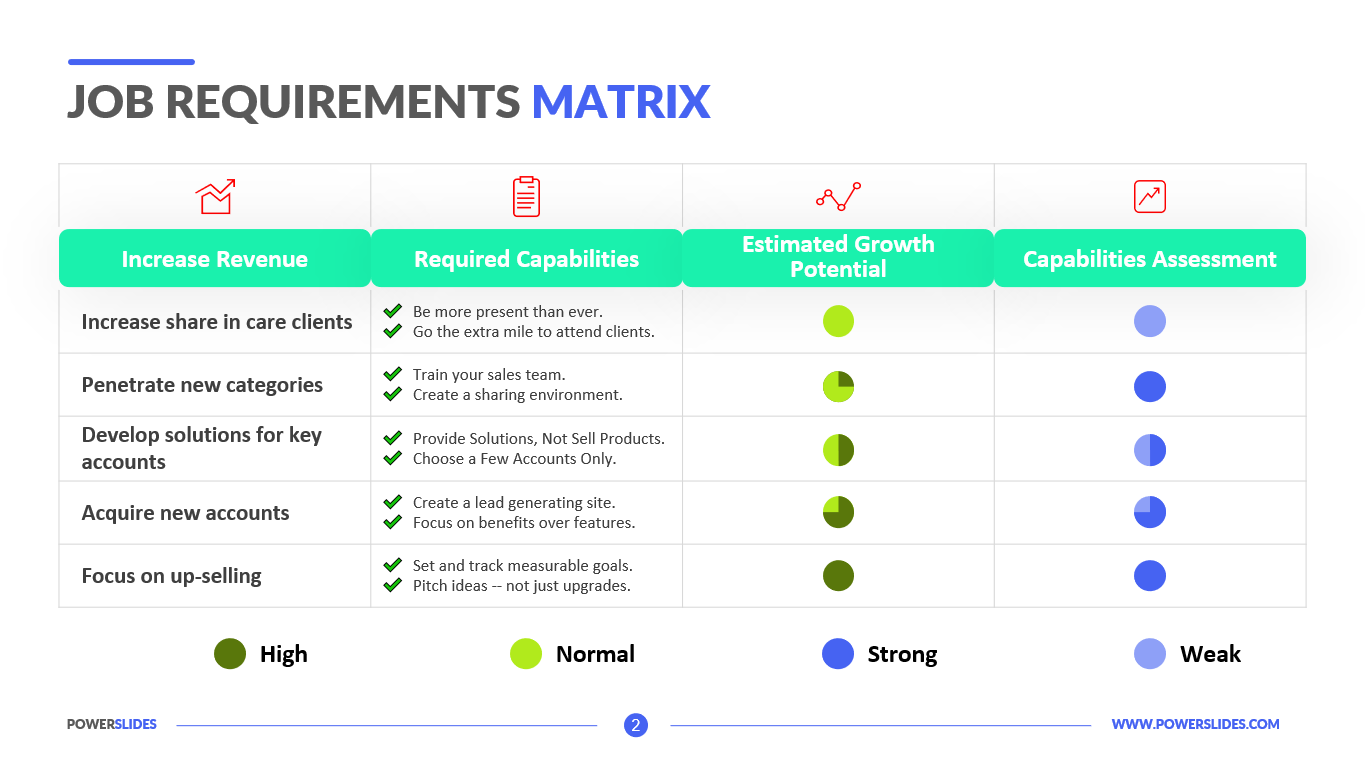 JOB REQUIREMENTS MATRIX

| Increase Revenue | Required Capabilities | Estimated Growth Potential | Capabilities Assessment |
|---|---|---|---|
| Increase share in care clients | Be more present than ever. Go the extra mile to attend clients. | | |
| Penetrate new categories | Train your sales team. Create a sharing environment. | | |
| Develop solutions for key accounts | Provide Solutions, Not Sell Products. Choose a Few Accounts Only. | | |
| Acquire new accounts | Create a lead generating site. Focus on benefits over features. | | |
| Focus on up-selling | Set and track measurable goals. Pitch ideas -- not just upgrades. | | |

High Normal Strong Weak

POWERSLIDES 2 WWW.POWERSLIDES.COM